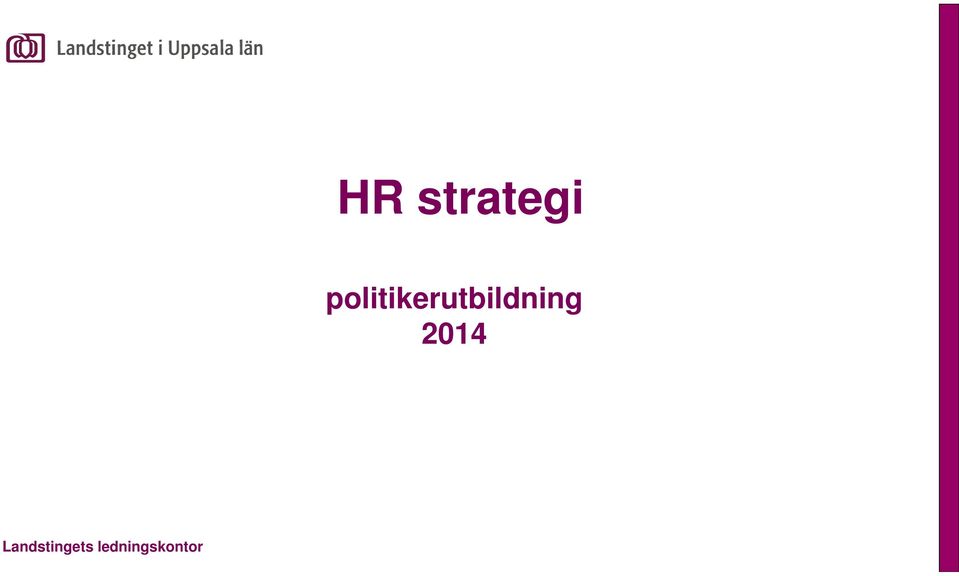 Landstinget i Uppsala län

HR strategi

politikerutbildning
2014

Landstingets ledningskontor